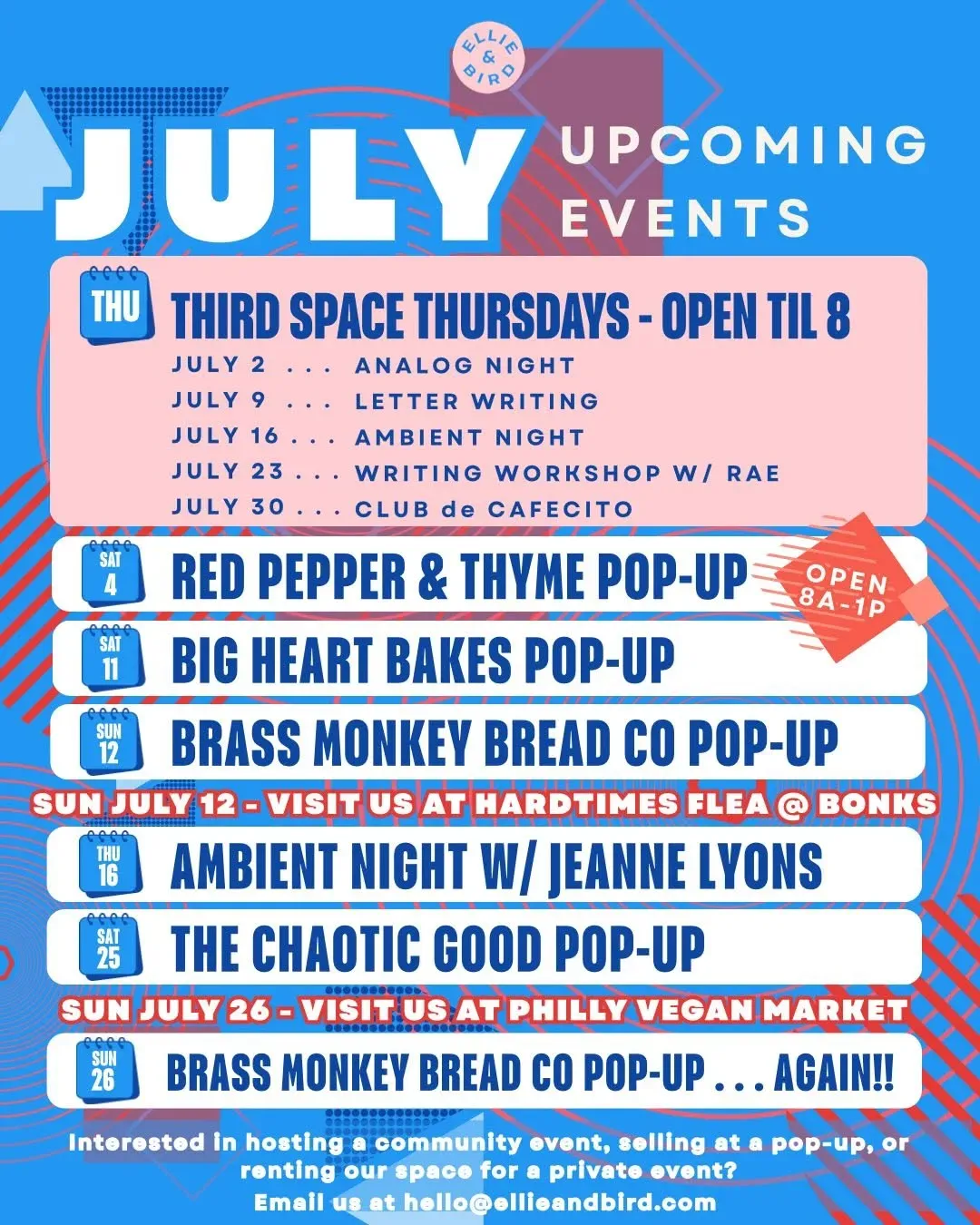 ELLIE & BIRD

JULY UPCOMING EVENTS

THU THIRD SPACE THURSDAYS - OPEN TIL 8
JULY 2 . . . ANALOG NIGHT
JULY 9 . . . LETTER WRITING
JULY 16 . . . AMBIENT NIGHT
JULY 23 . . . WRITING WORKSHOP W/ RAE
JULY 30 . . . CLUB de CAFECITO

SAT 4 RED PEPPER & THYME POP-UP
OPEN 8A-1P

SAT 11 BIG HEART BAKES POP-UP

SUN 12 BRASS MONKEY BREAD CO POP-UP

SUN JULY 12 - VISIT US AT HARDTIMES FLEA @ BONKS

THU 16 AMBIENT NIGHT W/ JEANNE LYONS

SAT 25 THE CHAOTIC GOOD POP-UP

SUN JULY 26 - VISIT US AT PHILLY VEGAN MARKET

SUN 26 BRASS MONKEY BREAD CO POP-UP . . . AGAIN!!

Interested in hosting a community event, selling at a pop-up, or renting our space for a private event?
Email us at hello@ellieandbird.com